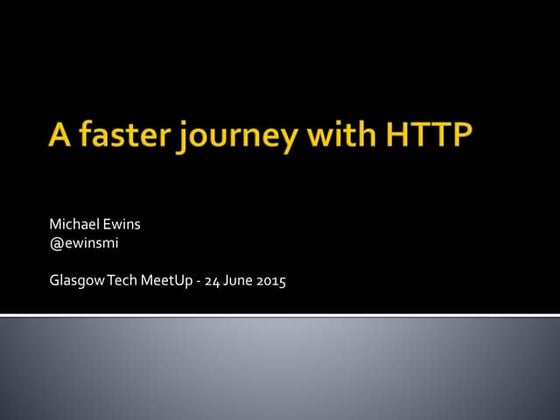 A faster journey with HTTP

Michael Ewins
@ewinsmi

Glasgow Tech MeetUp - 24 June 2015